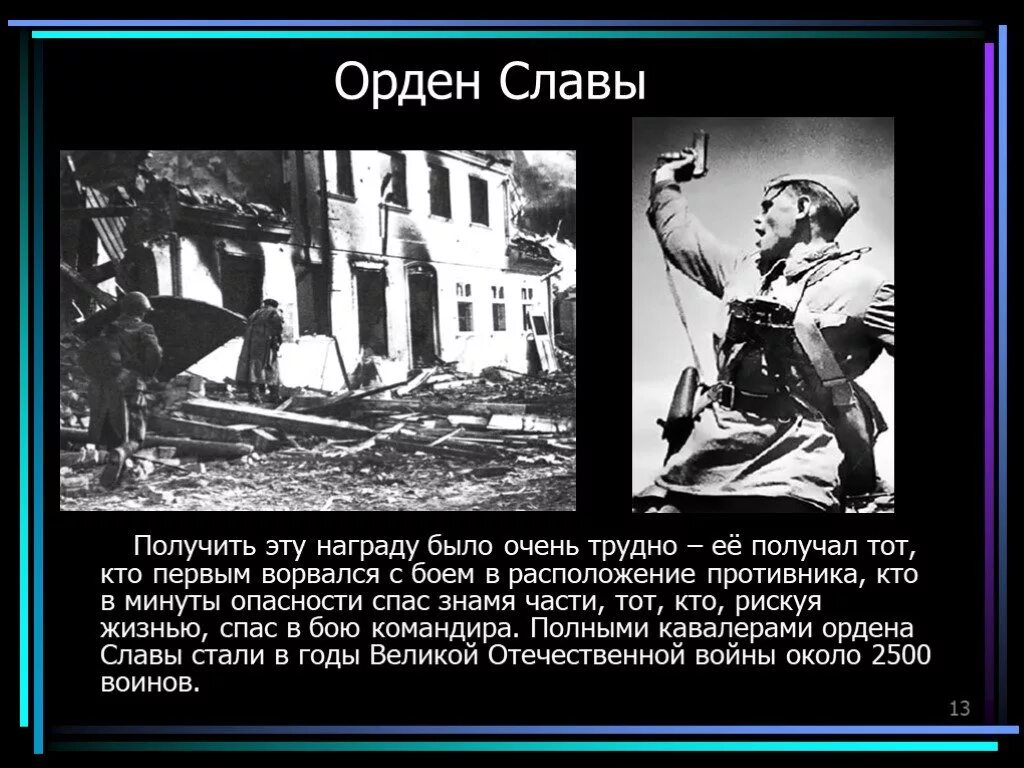 Орден Славы

Получить эту награду было очень трудно – её получал тот, кто первым ворвался с боем в расположение противника, кто в минуты опасности спас знамя части, тот, кто, рискуя жизнью, спас в бою командира. Полными кавалерами ордена Славы стали в годы Великой Отечественной войны около 2500 воинов.

13